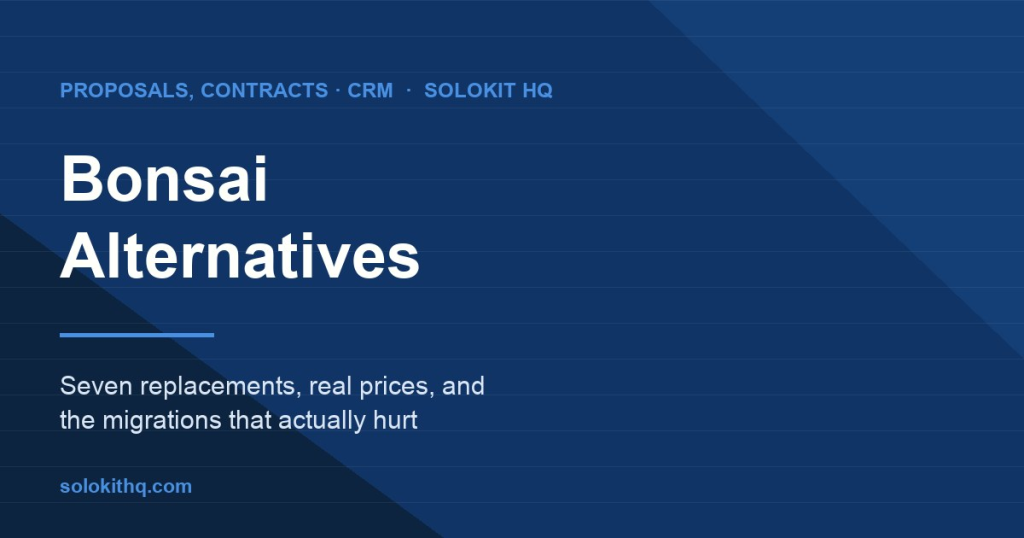 PROPOSALS, CONTRACTS · CRM · SOLOKIT HQ

Bonsai Alternatives

Seven replacements, real prices, and the migrations that actually hurt

solokithq.com